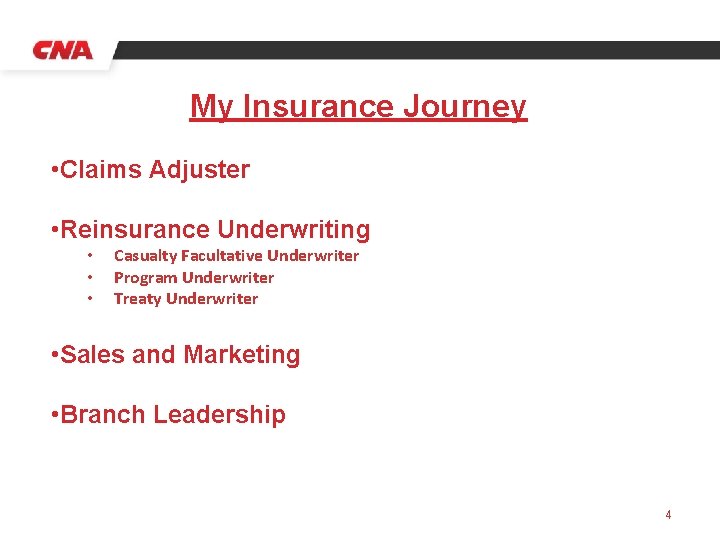 CNA

My Insurance Journey

•Claims Adjuster

•Reinsurance Underwriting
• Casualty Facultative Underwriter
• Program Underwriter
• Treaty Underwriter

•Sales and Marketing

•Branch Leadership

4